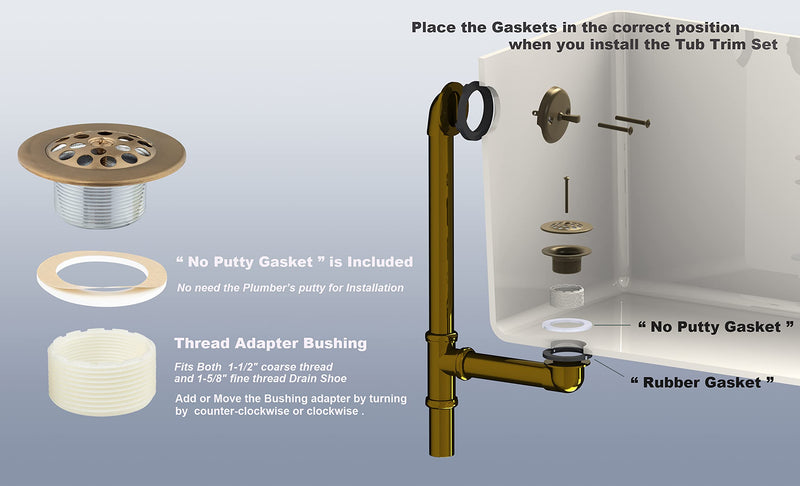 Place the Gaskets in the correct position
when you install the Tub Trim Set

" No Putty Gasket " is Included
No need the Plumber's putty for Installation

Thread Adapter Bushing
Fits Both 1-1/2" coarse thread and 1-5/8" fine thread Drain Shoe

Add or Move the Bushing adapter by turning by counter-clockwise or clockwise .

" No Putty Gasket "

" Rubber Gasket "